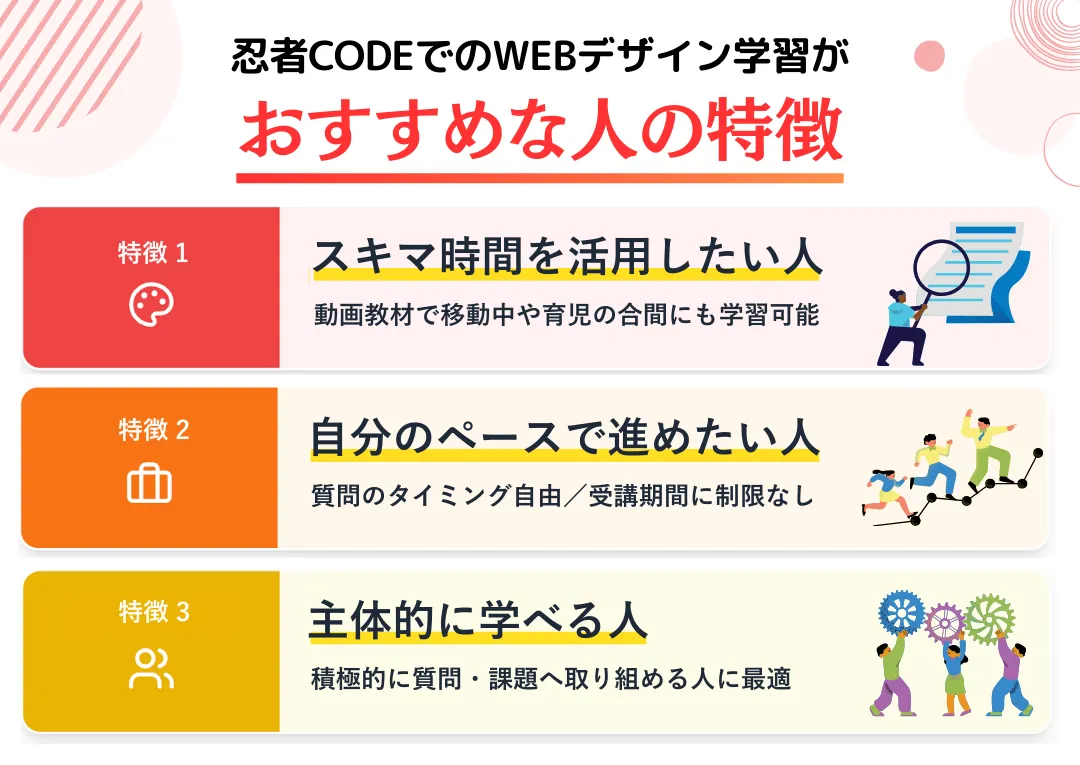 忍者CODEでのWEBデザイン学習が
おすすめな人の特徴

特徴 1
スキマ時間を活用したい人
動画教材で移動中や育児の合間にも学習可能

特徴 2
自分のペースで進めたい人
質問のタイミング自由／受講期間に制限なし

特徴 3
主体的に学べる人
積極的に質問・課題へ取り組める人に最適